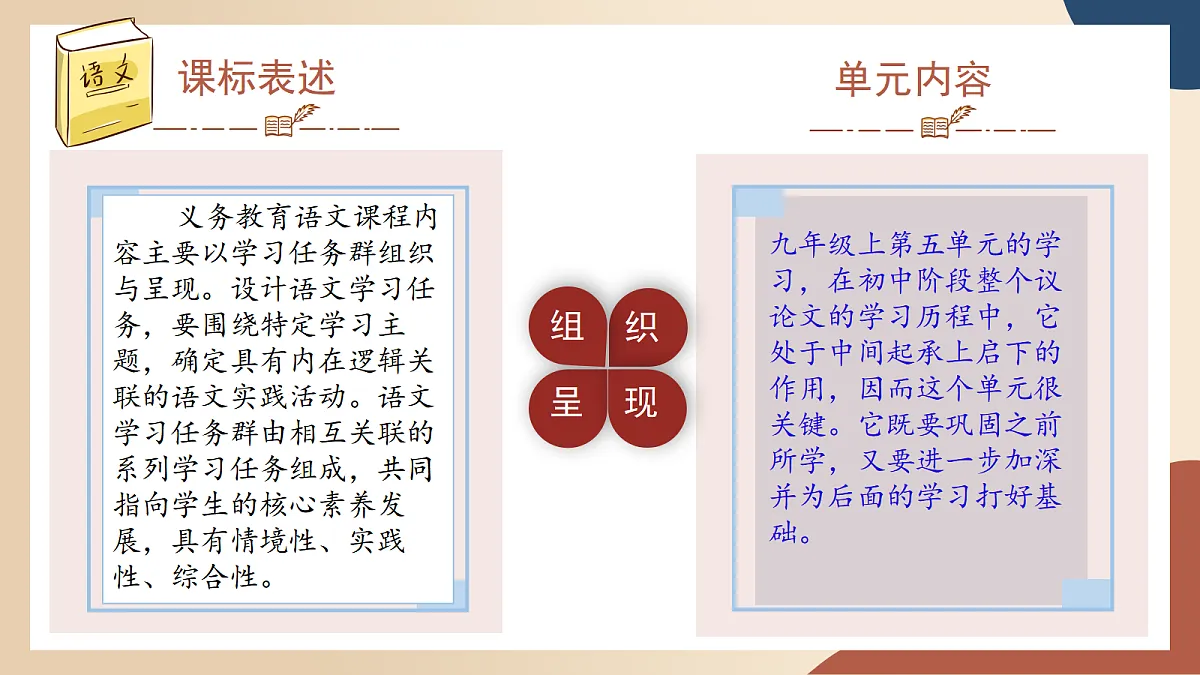 语文

课标表述

义务教育语文课程内容主要以学习任务群组织与呈现。设计语文学习任务，要围绕特定学习主题，确定具有内在逻辑关联的语文实践活动。语文学习任务群由相互关联的系列学习任务组成，共同指向学生的核心素养发展，具有情境性、实践性、综合性。

组 织
呈 现

单元内容

九年级上第五单元的学习，在初中阶段整个议论文的学习历程中，它处于中间起承上启下的作用，因而这个单元很关键。它既要巩固之前所学，又要进一步加深并为后面的学习打好基础。